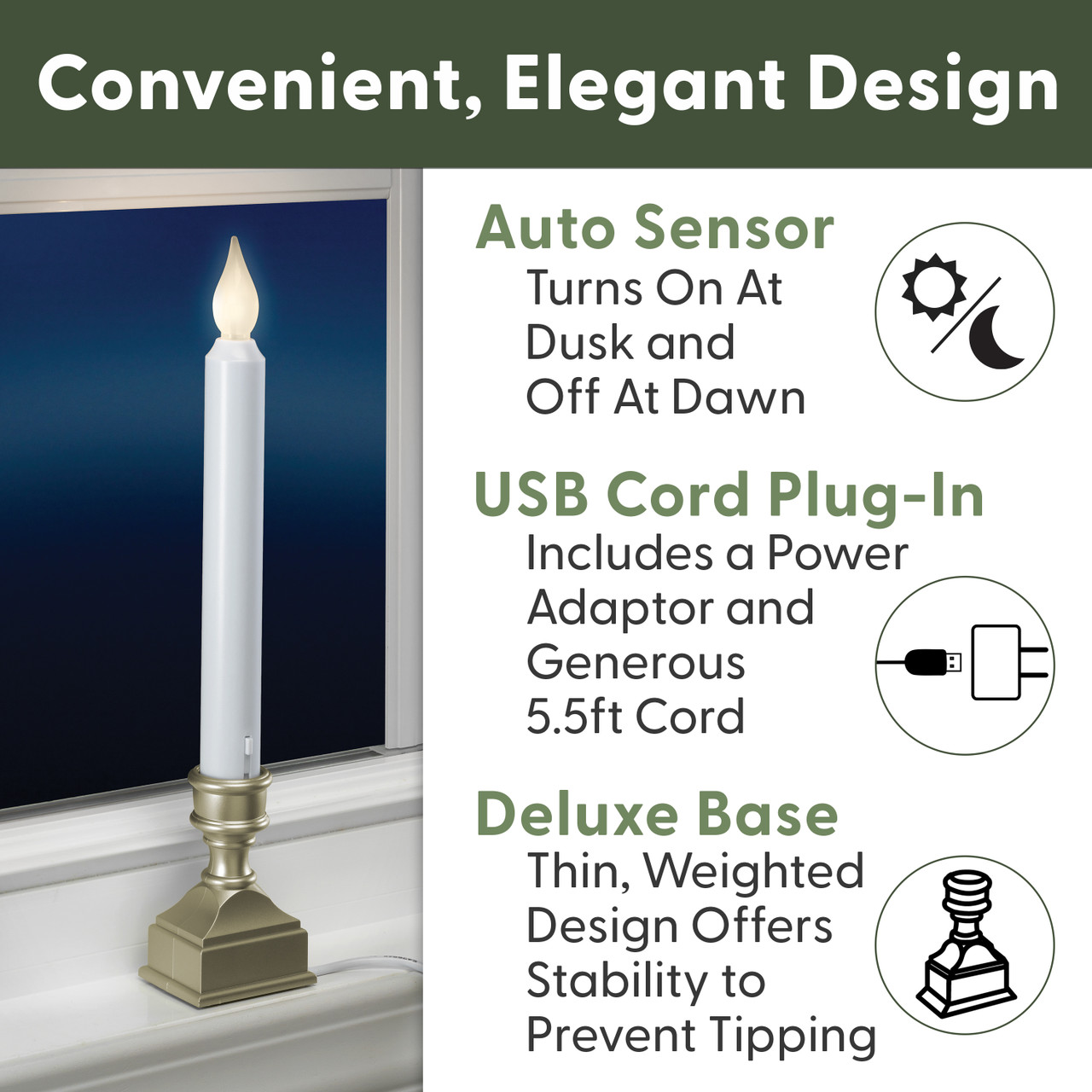 Convenient, Elegant Design

Auto Sensor
Turns On At Dusk and Off At Dawn

USB Cord Plug-In
Includes a Power Adaptor and Generous 5.5ft Cord

Deluxe Base
Thin, Weighted Design Offers Stability to Prevent Tipping